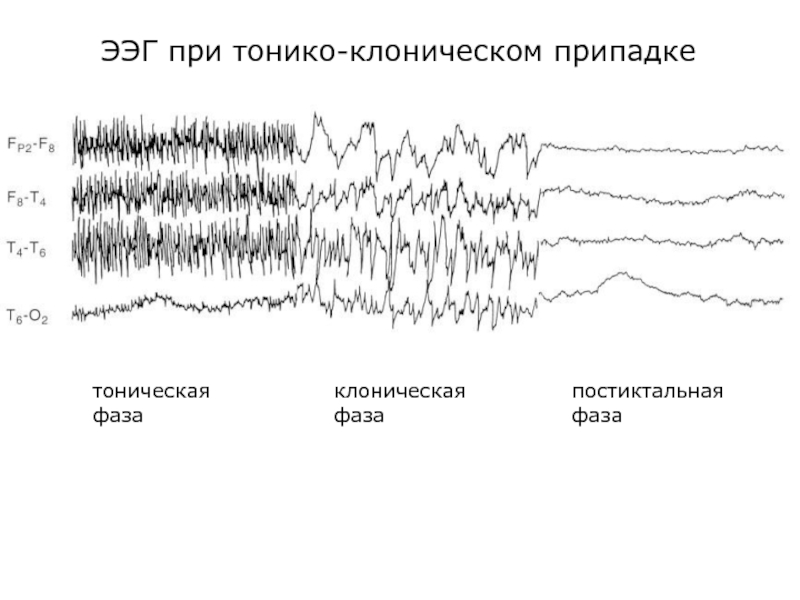 ЭЭГ при тонико-клоническом припадке

$F_{P2}$-$F_8$

$F_8$-$T_4$

$T_4$-$T_6$

$T_6$-$O_2$

тоническая фаза

клоническая фаза

постиктальная фаза